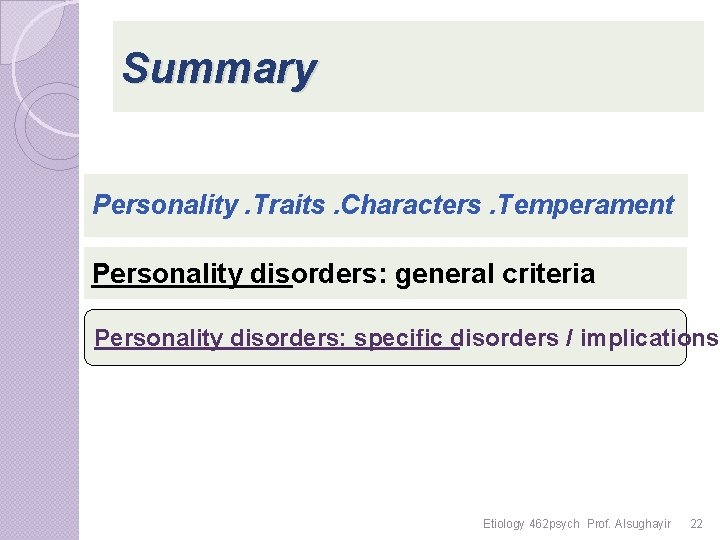 Summary

Personality .Traits .Characters .Temperament

Personality disorders: general criteria

Personality disorders: specific disorders / implications

Etiology 462psych Prof. Alsughayir 22